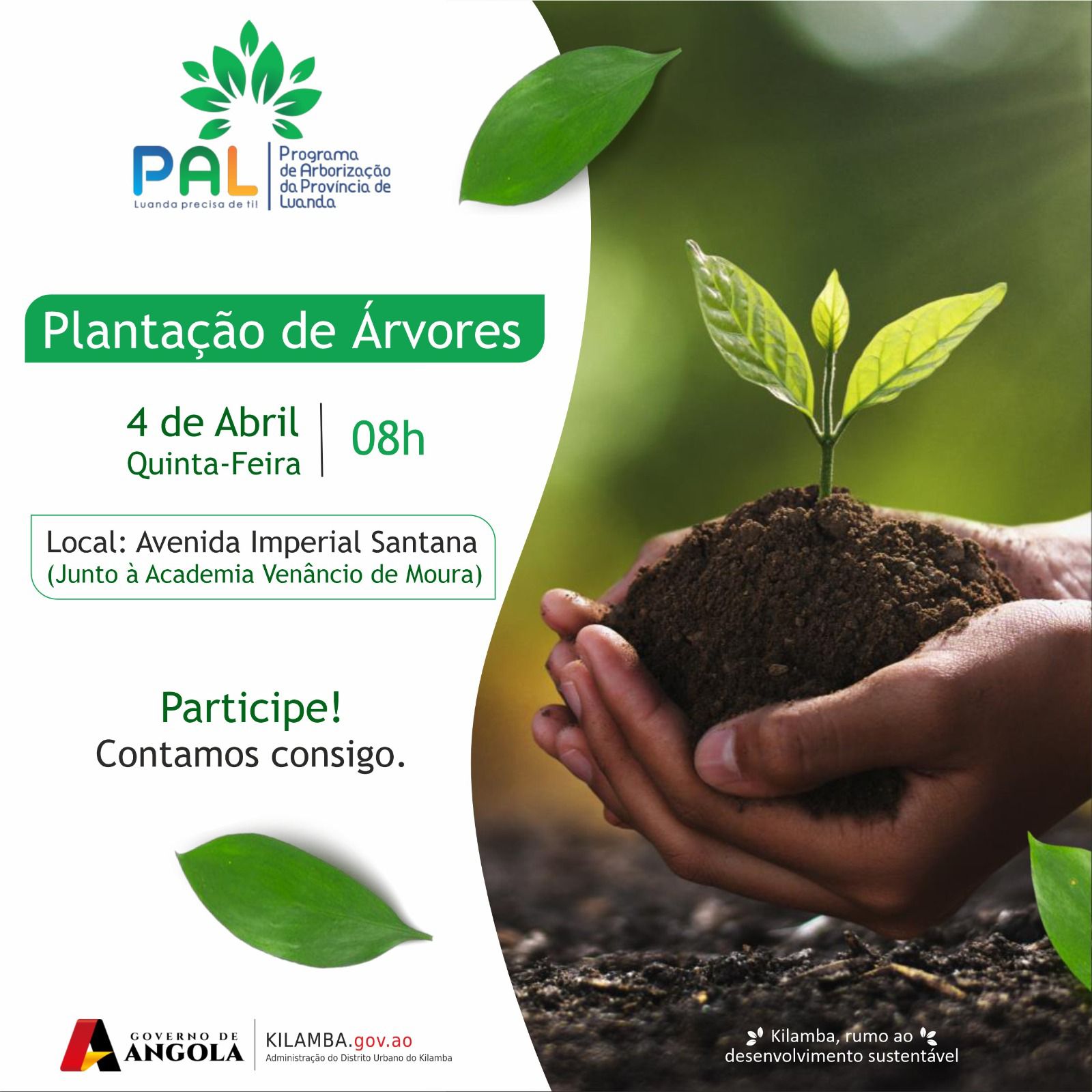 PAL
Luanda precisa de ti!
Programa de Arborização da Província de Luanda

Plantação de Árvores

4 de Abril
Quinta-Feira
08h

Local: Avenida Imperial Santana
(Junto à Academia Venâncio de Moura)

Participe!
Contamos consigo.

GOVERNO DE ANGOLA
KILAMBA.gov.ao
Administração do Distrito Urbano do Kilamba

Kilamba, rumo ao desenvolvimento sustentável